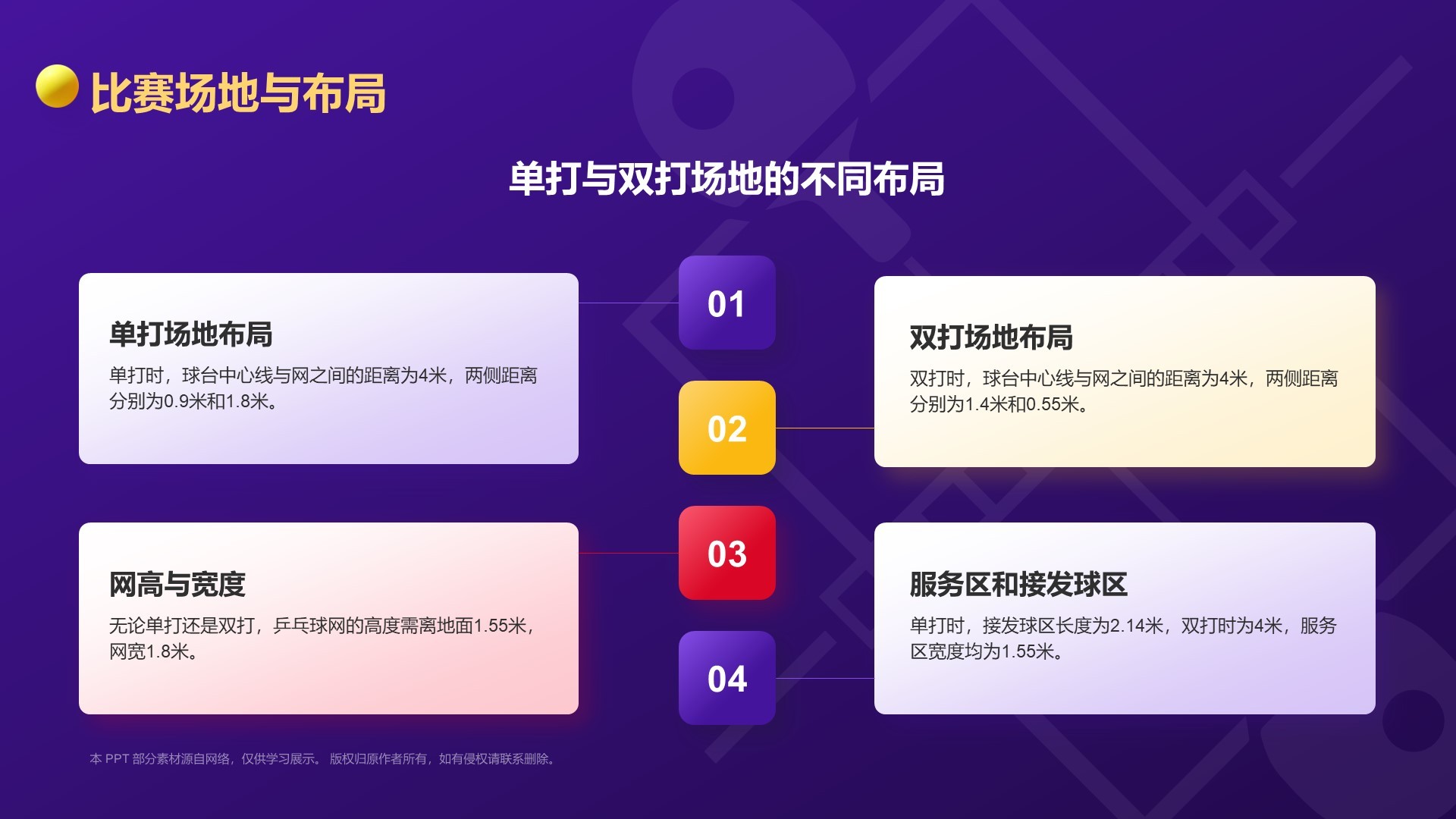 比赛场地与布局

单打与双打场地的不同布局

01

单打场地布局

单打时，球台中心线与网之间的距离为4米，两侧距离分别为0.9米和1.8米。

02

双打场地布局

双打时，球台中心线与网之间的距离为4米，两侧距离分别为1.4米和0.55米。

03

网高与宽度

无论单打还是双打，乒乓球网的高度需离地面1.55米，网宽1.8米。

04

服务区和接发球区

单打时，接发球区长度为2.14米，双打时为4米，服务区宽度均为1.55米。

本 PPT 部分素材源自网络，仅供学习展示。 版权归原作者所有，如有侵权请联系删除。